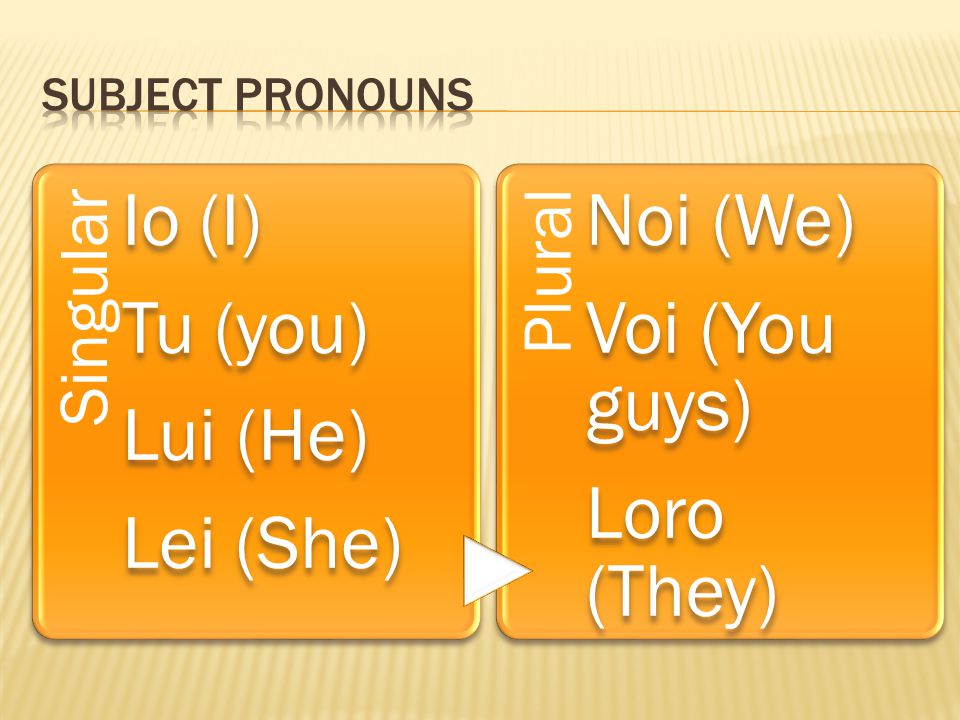 SUBJECT PRONOUNS

Singular
Io (I)
Tu (you)
Lui (He)
Lei (She)

Plural
Noi (We)
Voi (You guys)
Loro (They)